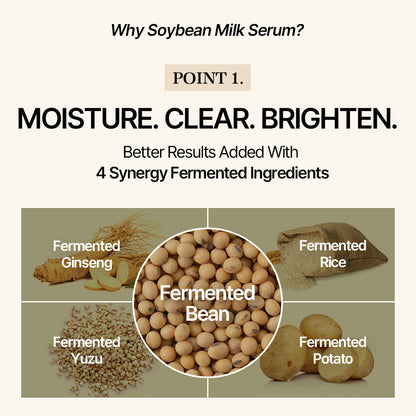 Why Soybean Milk Serum?

POINT 1.

MOISTURE. CLEAR. BRIGHTEN.

Better Results Added With
4 Synergy Fermented Ingredients

Fermented Ginseng

Fermented Rice

Fermented Bean

Fermented Yuzu

Fermented Potato